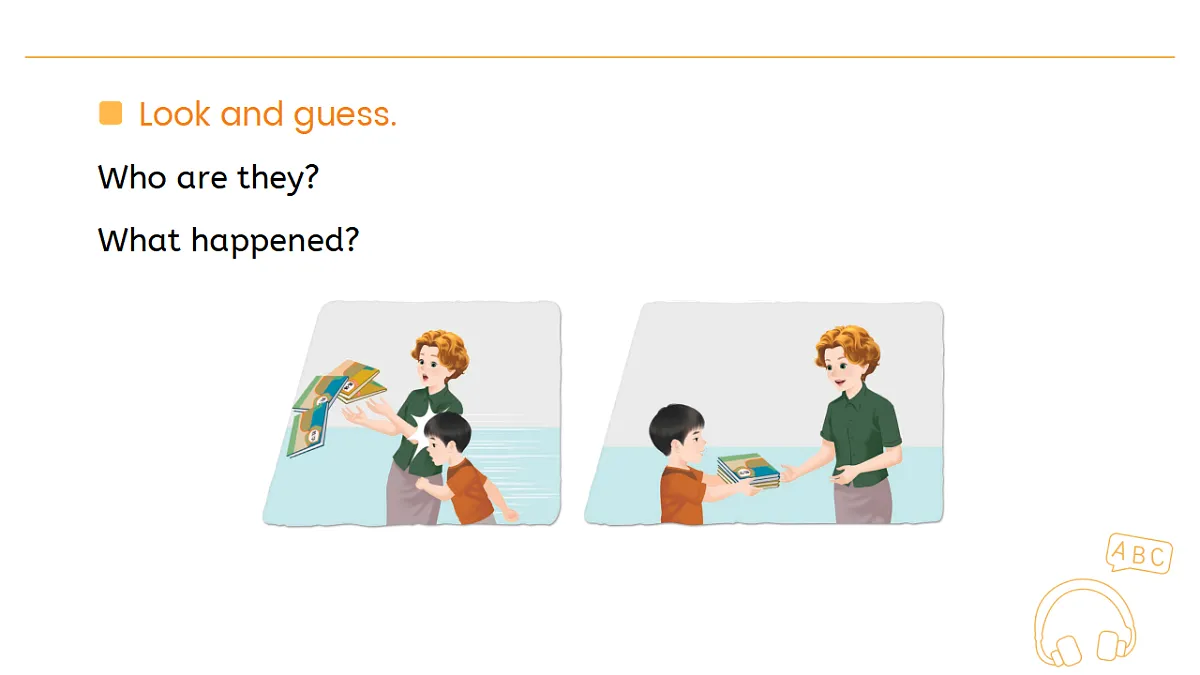 Look and guess.

Who are they?

What happened?

ABC